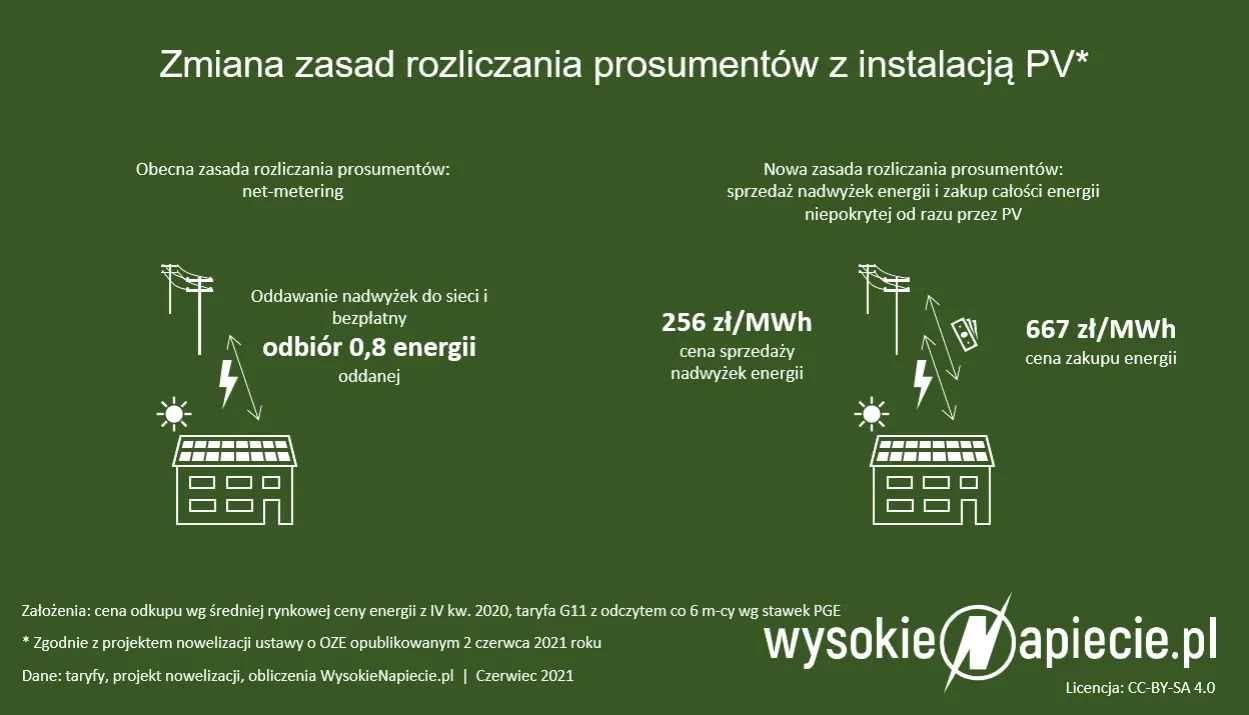 Zmiana zasad rozliczania prosumentów z instalacją PV*

Obecna zasada rozliczania prosumentów:
net-metering

Oddawanie nadwyżek do sieci i bezpłatny
odbiór 0,8 energii
oddanej

Nowa zasada rozliczania prosumentów:
sprzedaż nadwyżek energii i zakup całości energii niepokrytej od razu przez PV

256 zł/MWh
cena sprzedaży nadwyżek energii

667 zł/MWh
cena zakupu energii

Założenia: cena odkupu wg średniej rynkowej ceny energii z IV kw. 2020, taryfa G11 z odczytem co 6 m-cy wg stawek PGE

* Zgodnie z projektem nowelizacji ustawy o OZE opublikowanym 2 czerwca 2021 roku

Dane: taryfy, projekt nowelizacji, obliczenia WysokieNapiecie.pl | Czerwiec 2021

wysokieNapiecie.pl

Licencja: CC-BY-SA 4.0